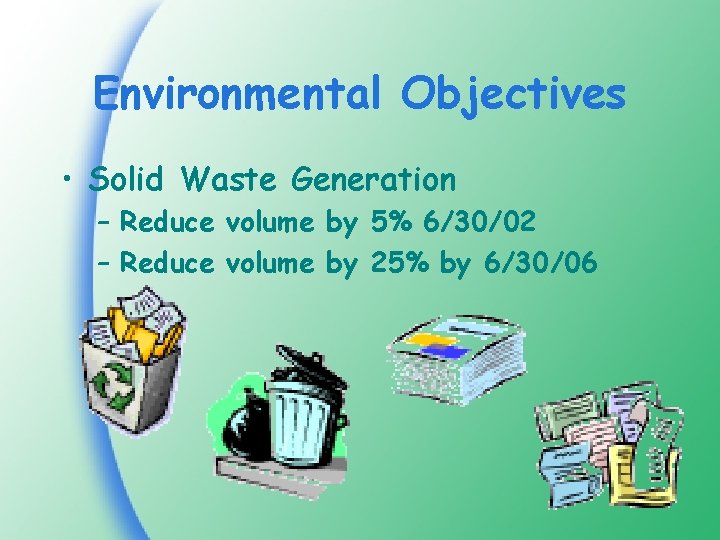 Environmental Objectives

• Solid Waste Generation
– Reduce volume by 5% 6/30/02
– Reduce volume by 25% by 6/30/06